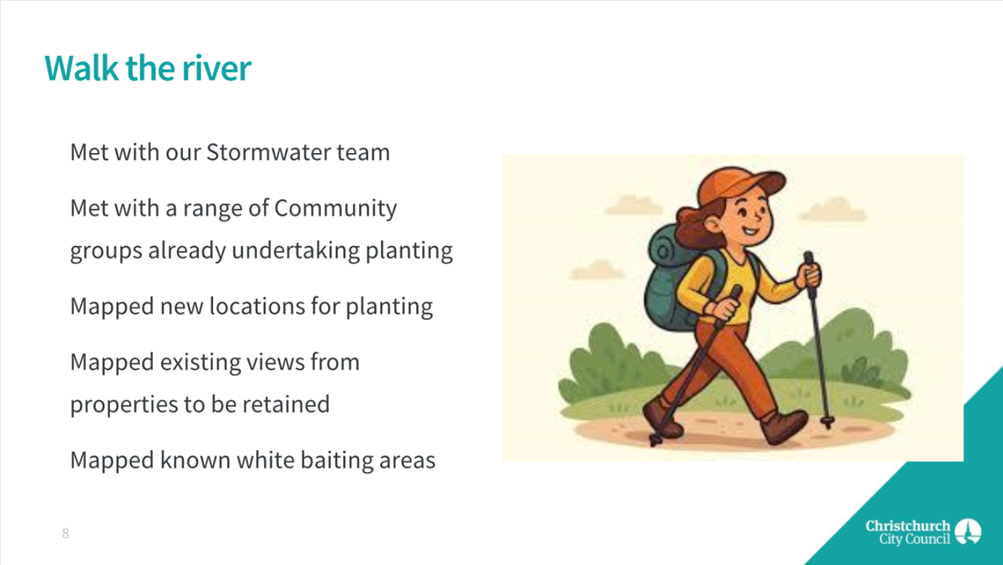 Walk the river

Met with our Stormwater team

Met with a range of Community groups already undertaking planting

Mapped new locations for planting

Mapped existing views from properties to be retained

Mapped known white baiting areas

8

Christchurch City Council